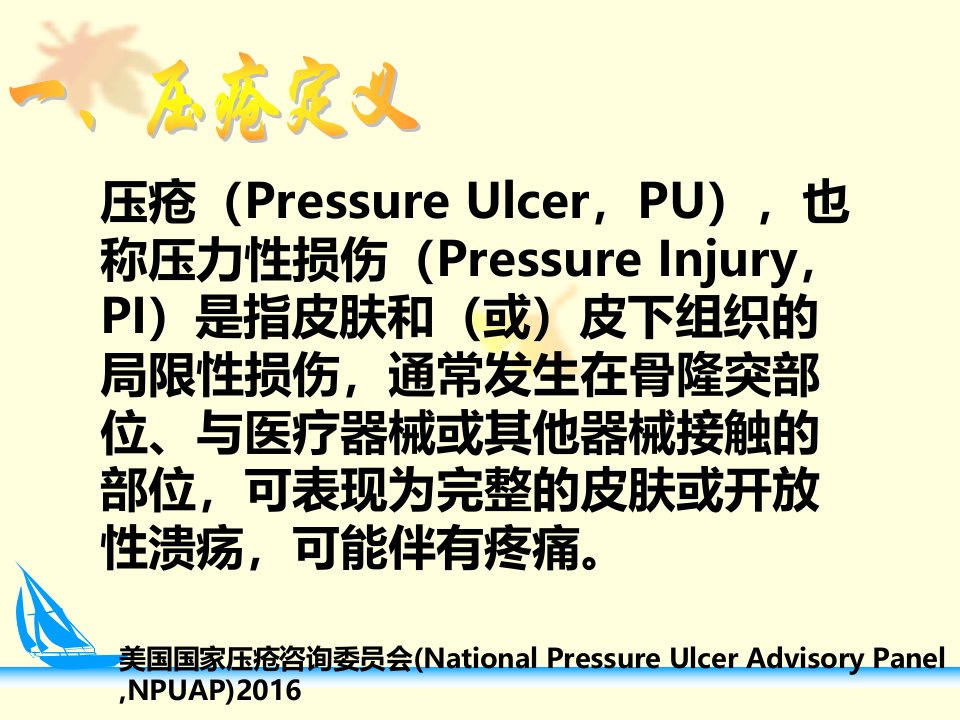 一、压疮定义

压疮（Pressure Ulcer，PU），也称压力性损伤（Pressure Injury，PI）是指皮肤和（或）皮下组织的局限性损伤，通常发生在骨隆突部位、与医疗器械或其他器械接触的部位，可表现为完整的皮肤或开放性溃疡，可能伴有疼痛。

美国国家压疮咨询委员会(National Pressure Ulcer Advisory Panel ,NPUAP)2016